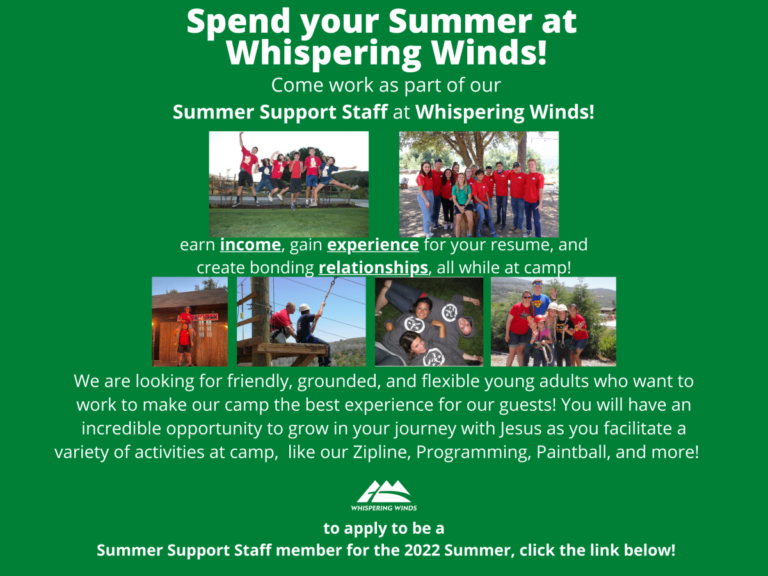 Spend your Summer at Whispering Winds!

Come work as part of our

Summer Support Staff at Whispering Winds!

earn income, gain experience for your resume, and create bonding relationships, all while at camp!

We are looking for friendly, grounded, and flexible young adults who want to work to make our camp the best experience for our guests! You will have an incredible opportunity to grow in your journey with Jesus as you facilitate a variety of activities at camp, like our Zipline, Programming, Paintball, and more!

WHISPERING WINDS

to apply to be a

Summer Support Staff member for the 2022 Summer, click the link below!